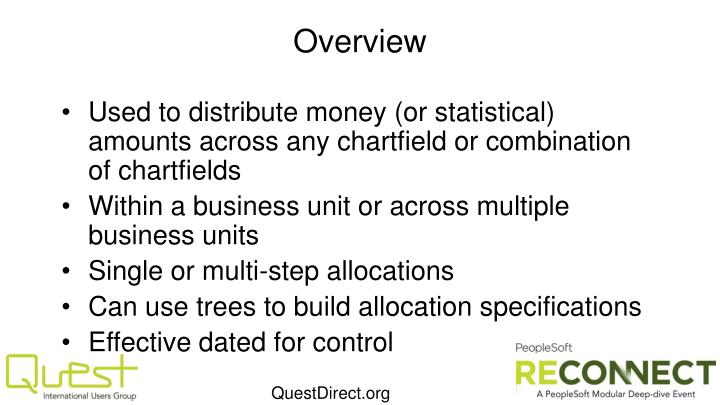 Overview

• Used to distribute money (or statistical) amounts across any chartfield or combination of chartfields
• Within a business unit or across multiple business units
• Single or multi-step allocations
• Can use trees to build allocation specifications
• Effective dated for control

Quest
International Users Group

QuestDirect.org

PeopleSoft
RECONNECT
A PeopleSoft Modular Deep-dive Event